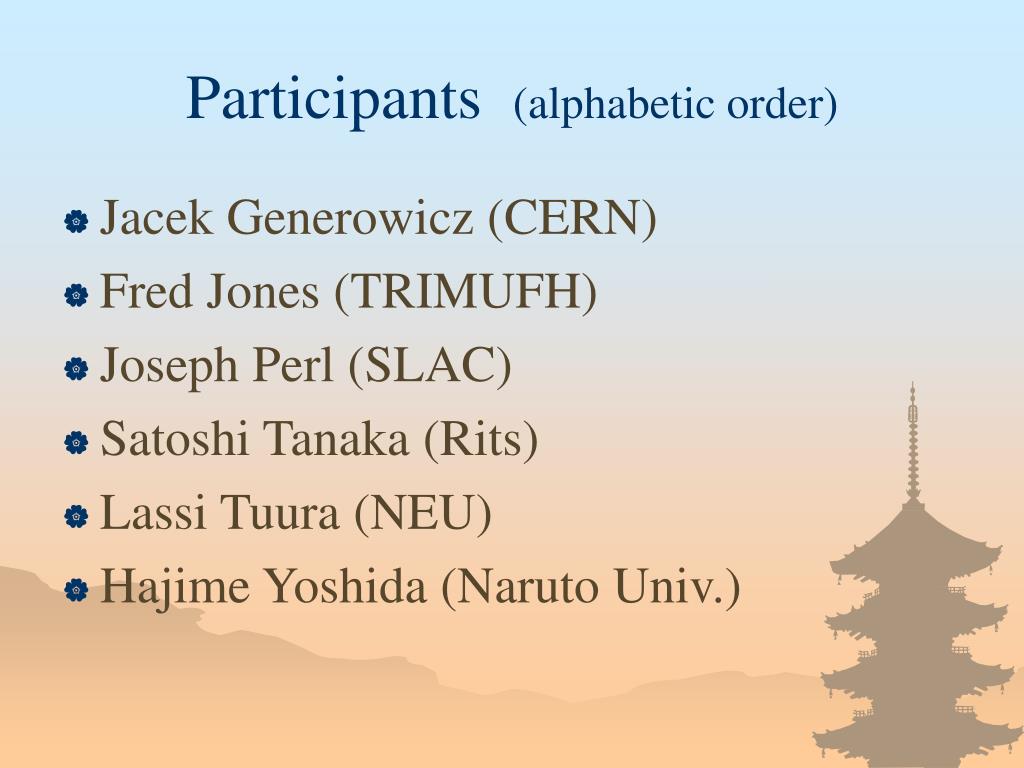 Participants (alphabetic order)

Jacek Generowicz (CERN)
Fred Jones (TRIMUFH)
Joseph Perl (SLAC)
Satoshi Tanaka (Rits)
Lassi Tuura (NEU)
Hajime Yoshida (Naruto Univ.)